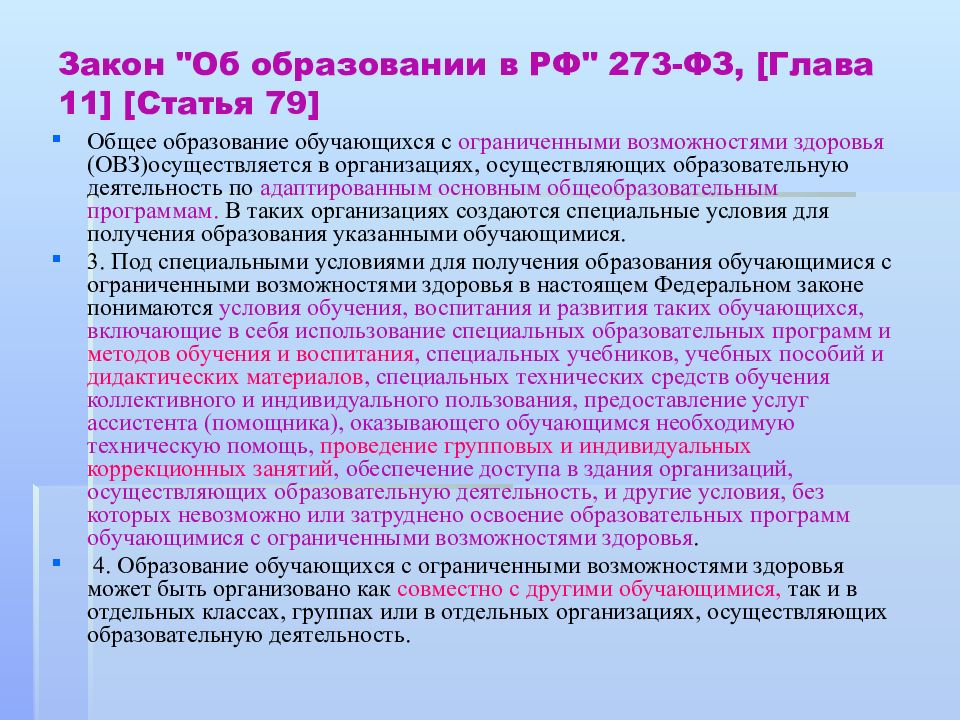 Закон "Об образовании в РФ" 273-ФЗ, [Глава 11] [Статья 79]

Общее образование обучающихся с ограниченными возможностями здоровья (ОВЗ)осуществляется в организациях, осуществляющих образовательную деятельность по адаптированным основным общеобразовательным программам. В таких организациях создаются специальные условия для получения образования указанными обучающимися.

3. Под специальными условиями для получения образования обучающимися с ограниченными возможностями здоровья в настоящем Федеральном законе понимаются условия обучения, воспитания и развития таких обучающихся, включающие в себя использование специальных образовательных программ и методов обучения и воспитания, специальных учебников, учебных пособий и дидактических материалов, специальных технических средств обучения коллективного и индивидуального пользования, предоставление услуг ассистента (помощника), оказывающего обучающимся необходимую техническую помощь, проведение групповых и индивидуальных коррекционных занятий, обеспечение доступа в здания организаций, осуществляющих образовательную деятельность, и другие условия, без которых невозможно или затруднено освоение образовательных программ обучающимися с ограниченными возможностями здоровья.

4. Образование обучающихся с ограниченными возможностями здоровья может быть организовано как совместно с другими обучающимися, так и в отдельных классах, группах или в отдельных организациях, осуществляющих образовательную деятельность.